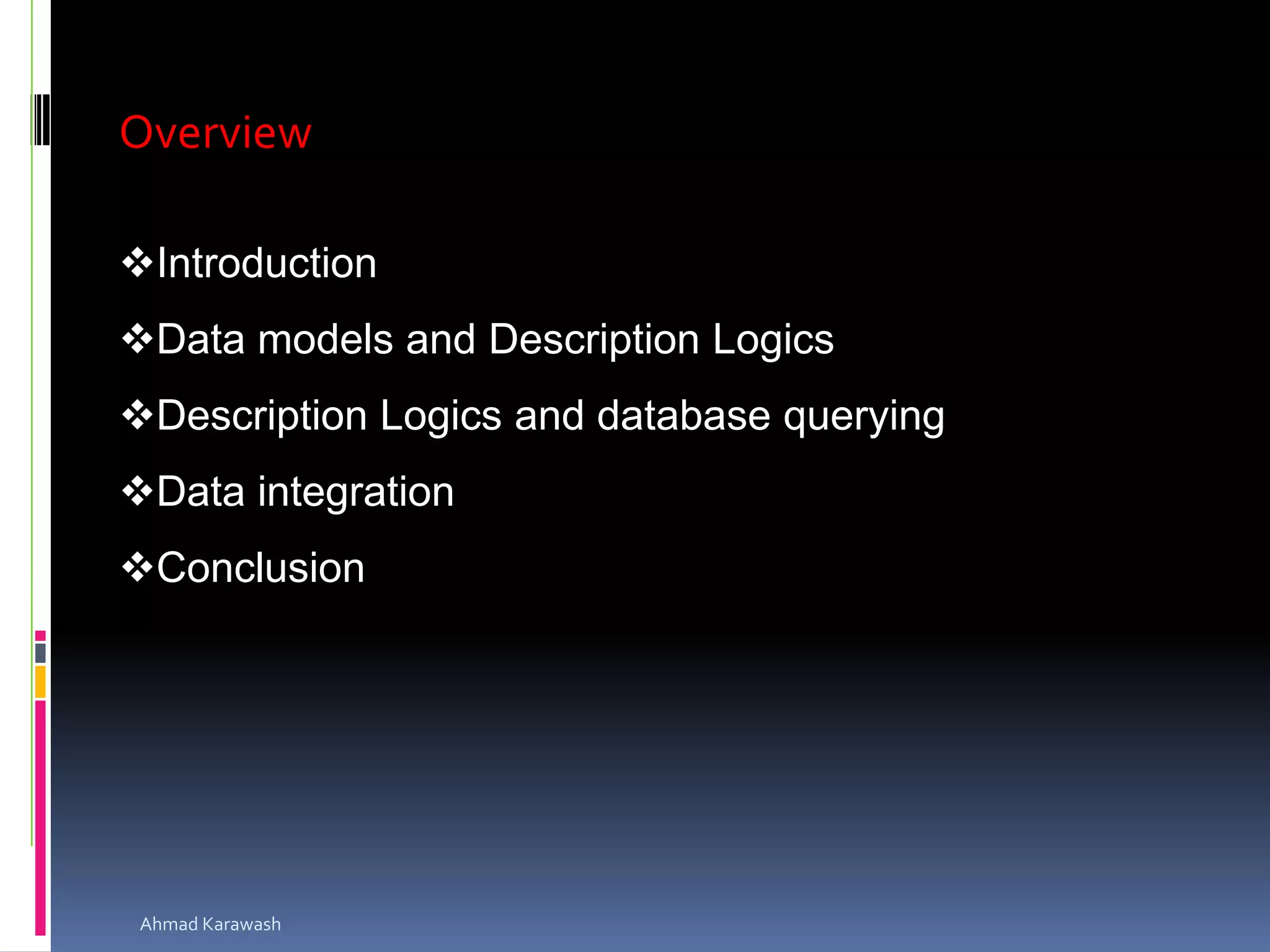 Overview

❖Introduction

❖Data models and Description Logics

❖Description Logics and database querying

❖Data integration

❖Conclusion

Ahmad Karawash